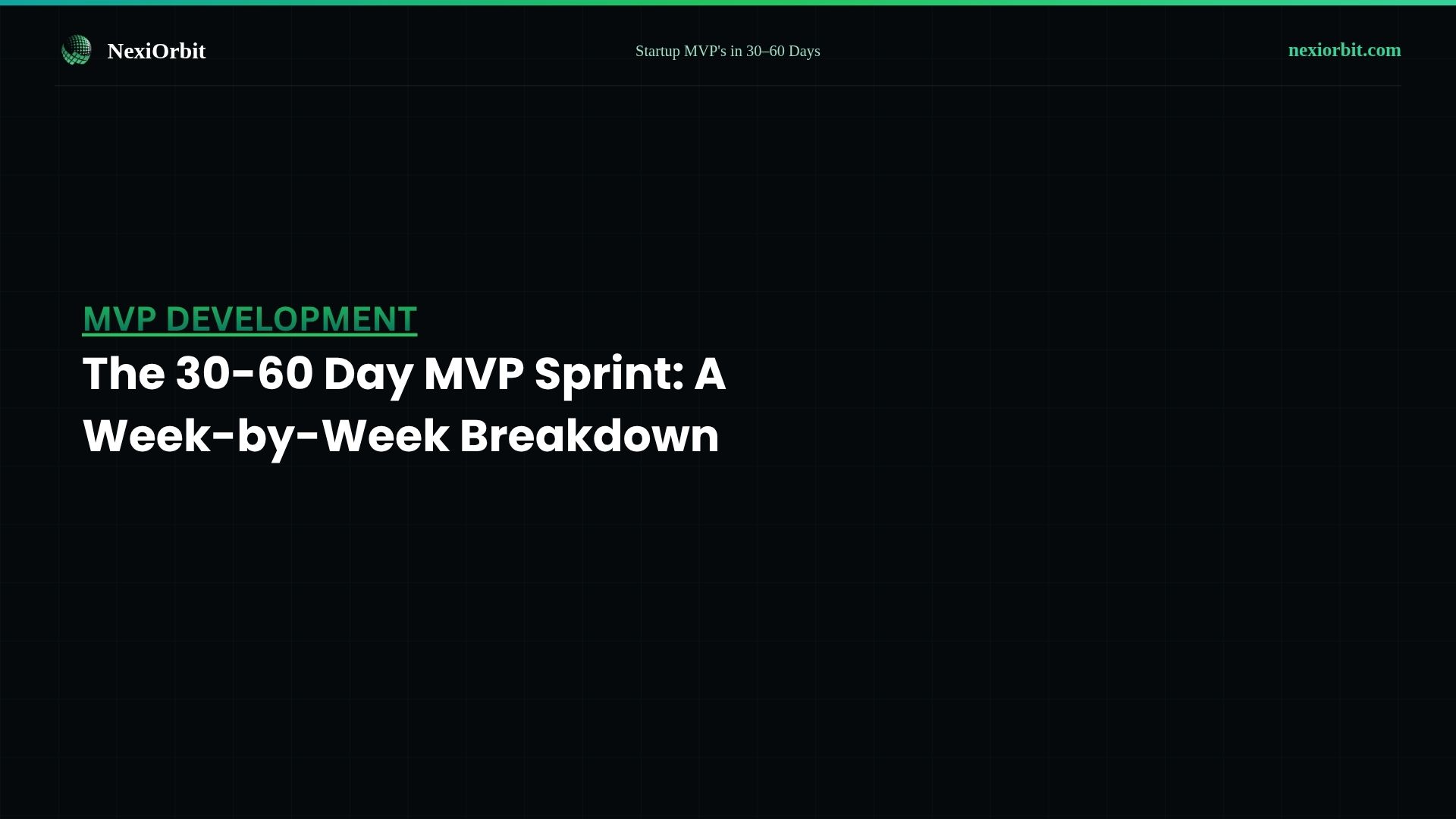 NexiOrbit

Startup MVP's in 30–60 Days

nexiorbit.com

MVP DEVELOPMENT

The 30-60 Day MVP Sprint: A Week-by-Week Breakdown